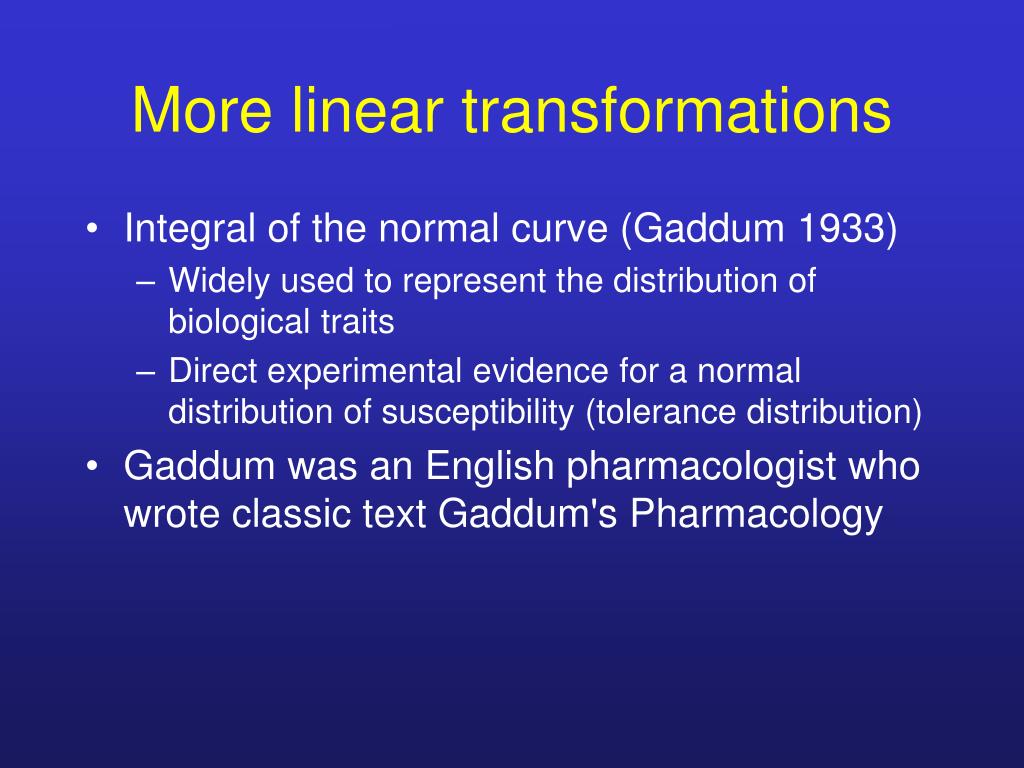 More linear transformations

• Integral of the normal curve (Gaddum 1933)
– Widely used to represent the distribution of biological traits
– Direct experimental evidence for a normal distribution of susceptibility (tolerance distribution)
• Gaddum was an English pharmacologist who wrote classic text Gaddum's Pharmacology